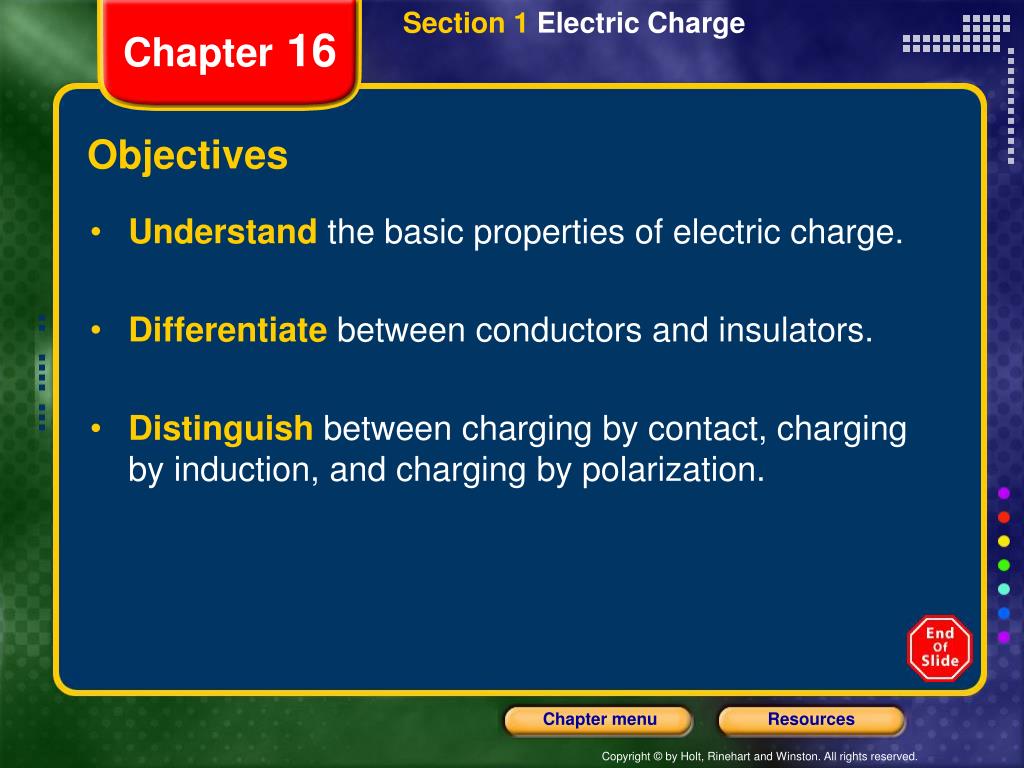 Chapter 16

Section 1 Electric Charge

Objectives

• Understand the basic properties of electric charge.

• Differentiate between conductors and insulators.

• Distinguish between charging by contact, charging by induction, and charging by polarization.

End Of Slide

Chapter menu

Resources

Copyright © by Holt, Rinehart and Winston. All rights reserved.